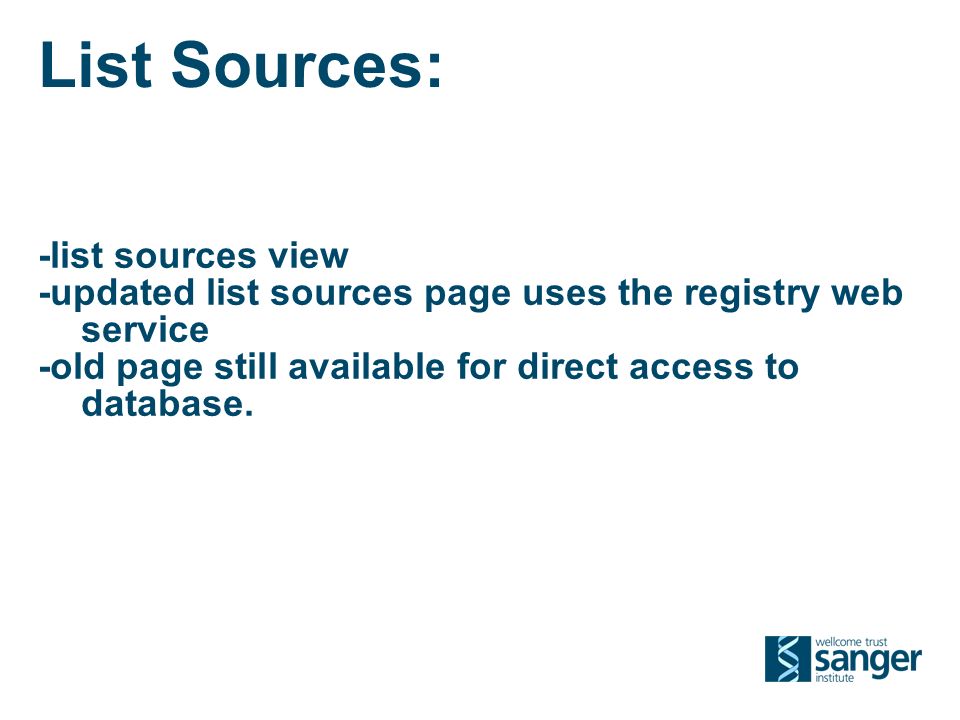 List Sources:

-list sources view
-updated list sources page uses the registry web service
-old page still available for direct access to database.

wellcome trust
sanger
institute